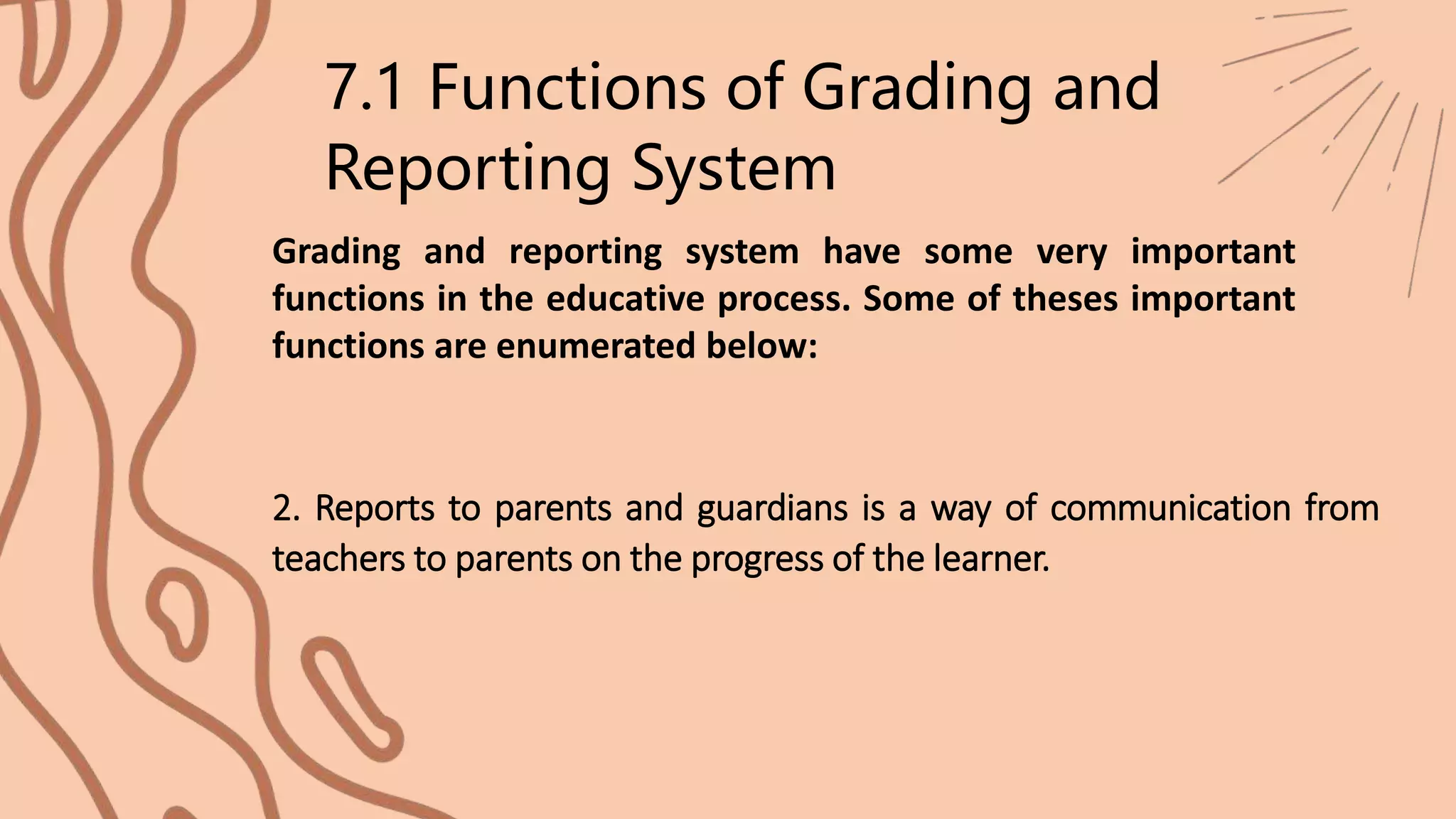 7.1 Functions of Grading and Reporting System

Grading and reporting system have some very important functions in the educative process. Some of theses important functions are enumerated below:

2. Reports to parents and guardians is a way of communication from teachers to parents on the progress of the learner.